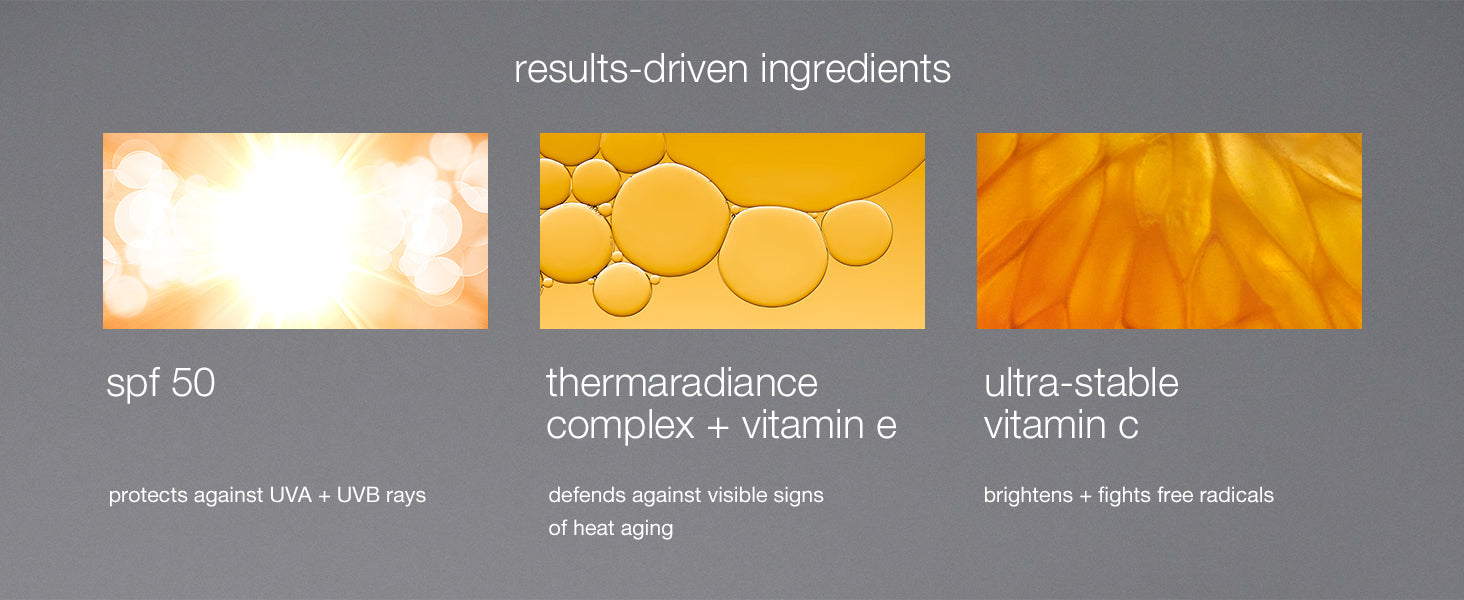 results-driven ingredients

spf 50

protects against UVA + UVB rays

thermaradiance complex + vitamin e

defends against visible signs of heat aging

ultra-stable vitamin c

brightens + fights free radicals